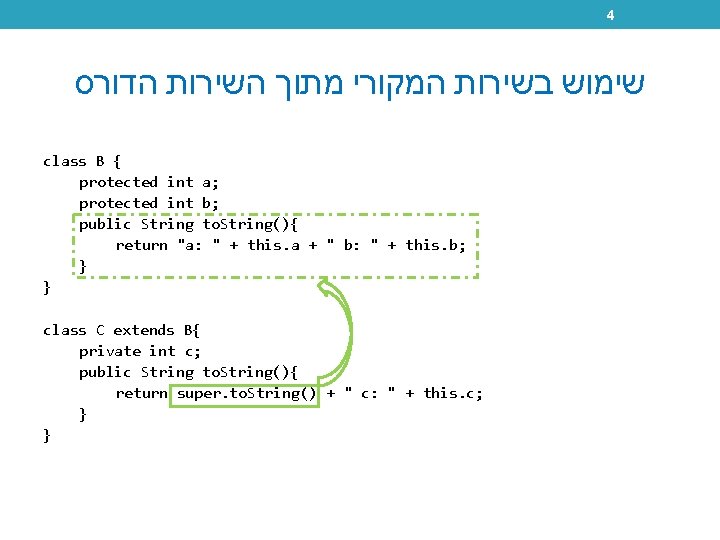 4

שימוש בשירות המקורי מתוך השירות הדורס

class B {
    protected int a;
    protected int b;
    public String toString(){
        return "a: " + this.a + " b: " + this.b;
    }
}

class C extends B{
    private int c;
    public String toString(){
        return super.toString() + " c: " + this.c;
    }
}